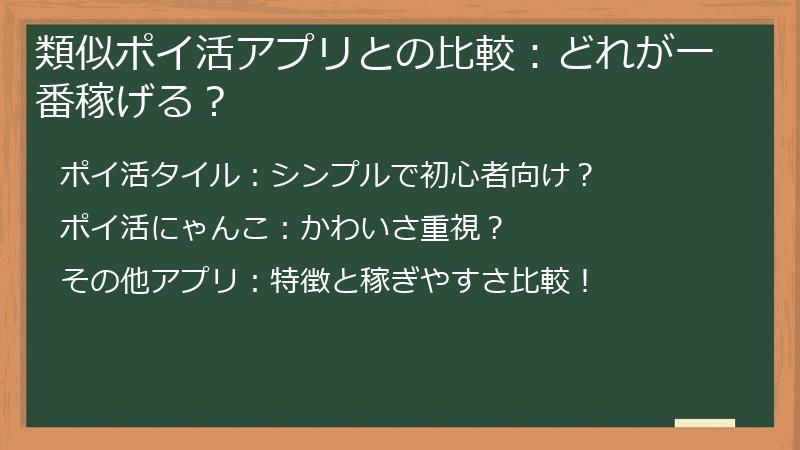 類似ポイ活アプリとの比較：どれが一番稼げる？

ポイ活タイル：シンプルで初心者向け？

ポイ活にゃんこ：かわいさ重視？

その他アプリ：特徴と稼ぎやすさ比較！